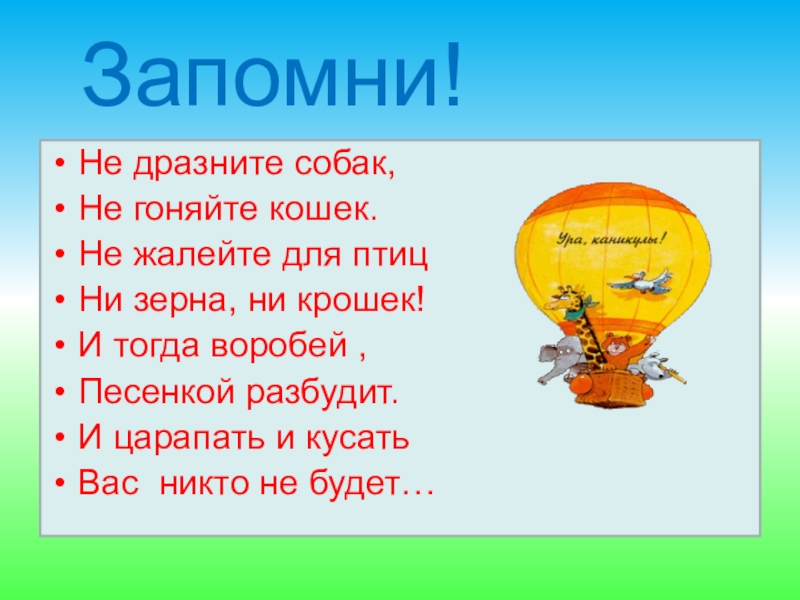 Запомни!

• Не дразните собак,
• Не гоняйте кошек.
• Не жалейте для птиц
• Ни зерна, ни крошек!
• И тогда воробей ,
• Песенкой разбудит.
• И царапать и кусать
• Вас никто не будет…

Ура, каникулы!